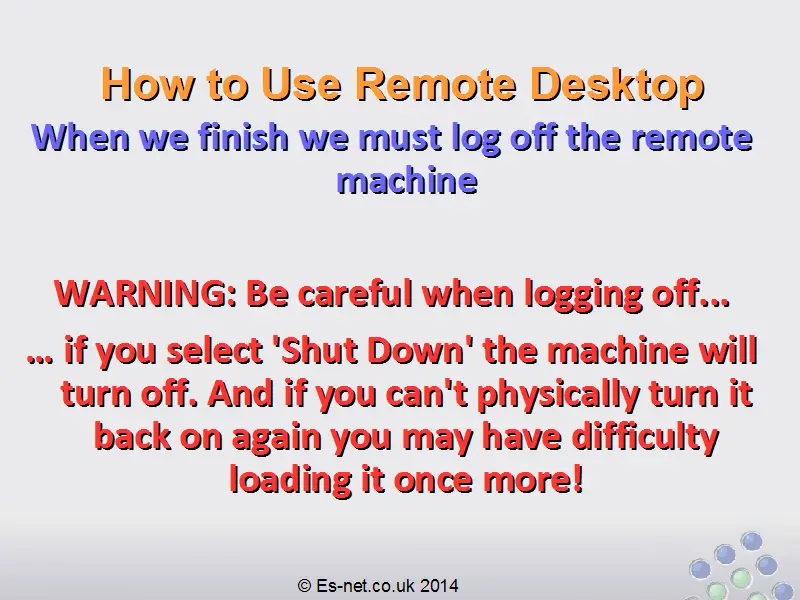 How to Use Remote Desktop

When we finish we must log off the remote machine

WARNING: Be careful when logging off...

… if you select 'Shut Down' the machine will turn off. And if you can't physically turn it back on again you may have difficulty loading it once more!

© Es-net.co.uk 2014